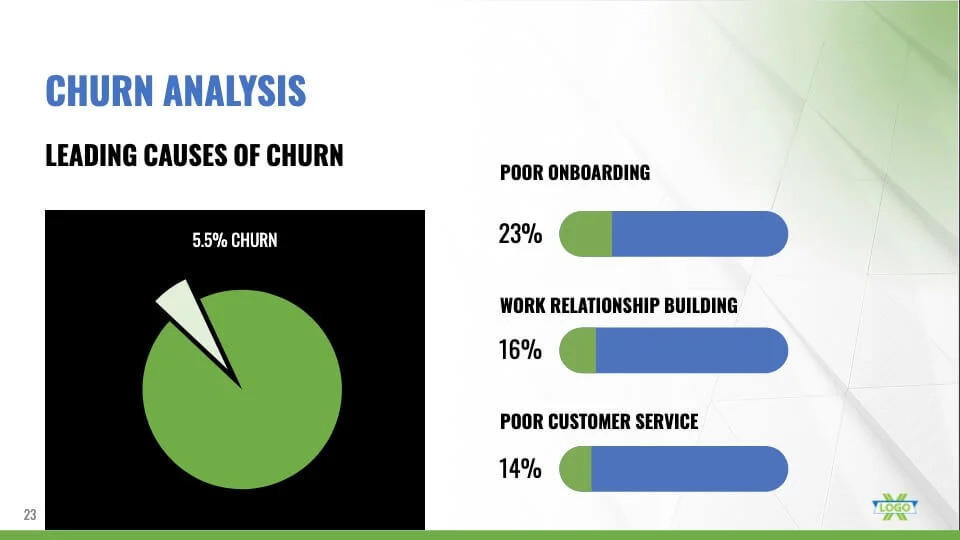 CHURN ANALYSIS

LEADING CAUSES OF CHURN

5.5% CHURN

POOR ONBOARDING

23%

WORK RELATIONSHIP BUILDING

16%

POOR CUSTOMER SERVICE

14%

23

LOGO